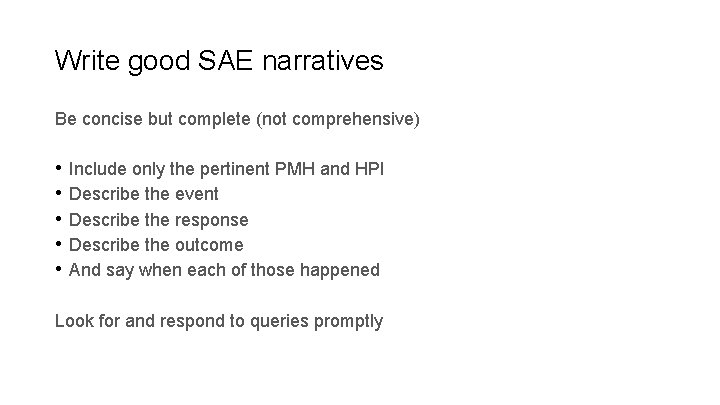 Write good SAE narratives

Be concise but complete (not comprehensive)

• Include only the pertinent PMH and HPI
• Describe the event
• Describe the response
• Describe the outcome
• And say when each of those happened

Look for and respond to queries promptly